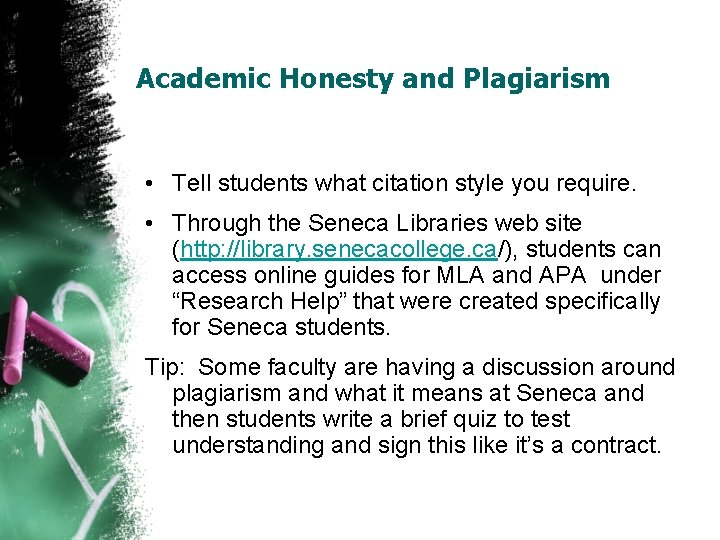 Academic Honesty and Plagiarism

• Tell students what citation style you require.

• Through the Seneca Libraries web site (http://library.senecacollege.ca/), students can access online guides for MLA and APA under “Research Help” that were created specifically for Seneca students.

Tip: Some faculty are having a discussion around plagiarism and what it means at Seneca and then students write a brief quiz to test understanding and sign this like it’s a contract.